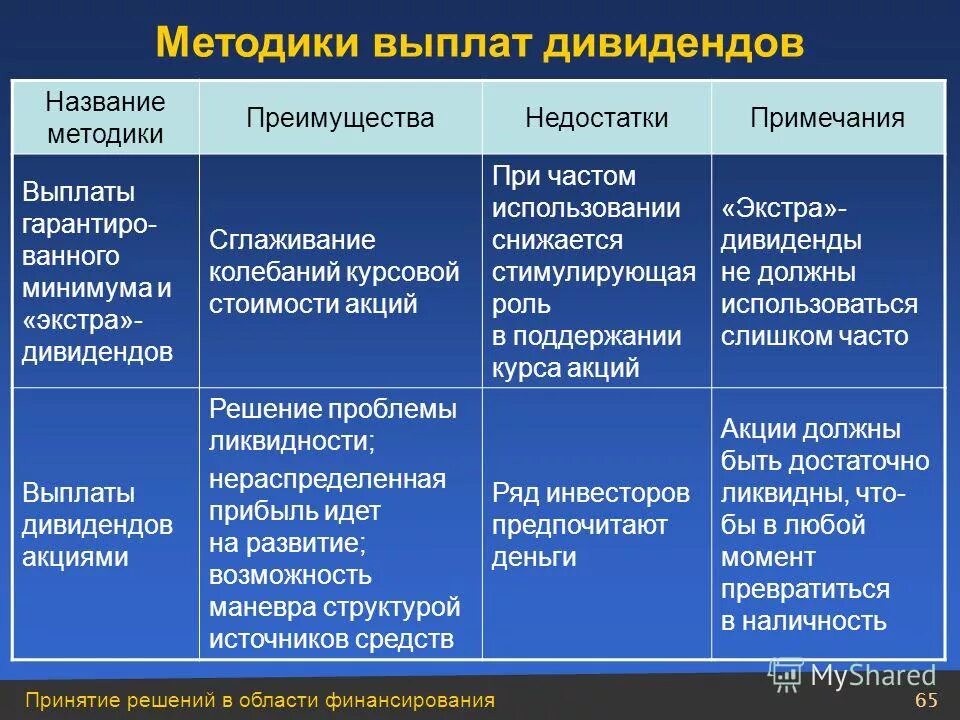 Методики выплат дивидендов

| Название методики | Преимущества | Недостатки | Примечания |
|---|---|---|---|
| Выплаты гарантированного минимума и «экстра»-дивидендов | Сглаживание колебаний курсовой стоимости акций | При частом использовании снижается стимулирующая роль в поддержании курса акций | «Экстра»-дивиденды не должны использоваться слишком часто |
| Выплаты дивидендов акциями | Решение проблемы ликвидности; нераспределенная прибыль идет на развитие; возможность маневра структурой источников средств | Ряд инвесторов предпочитают деньги | Акции должны быть достаточно ликвидны, чтобы в любой момент превратиться в наличность |

MyShared

Принятие решений в области финансирования 65